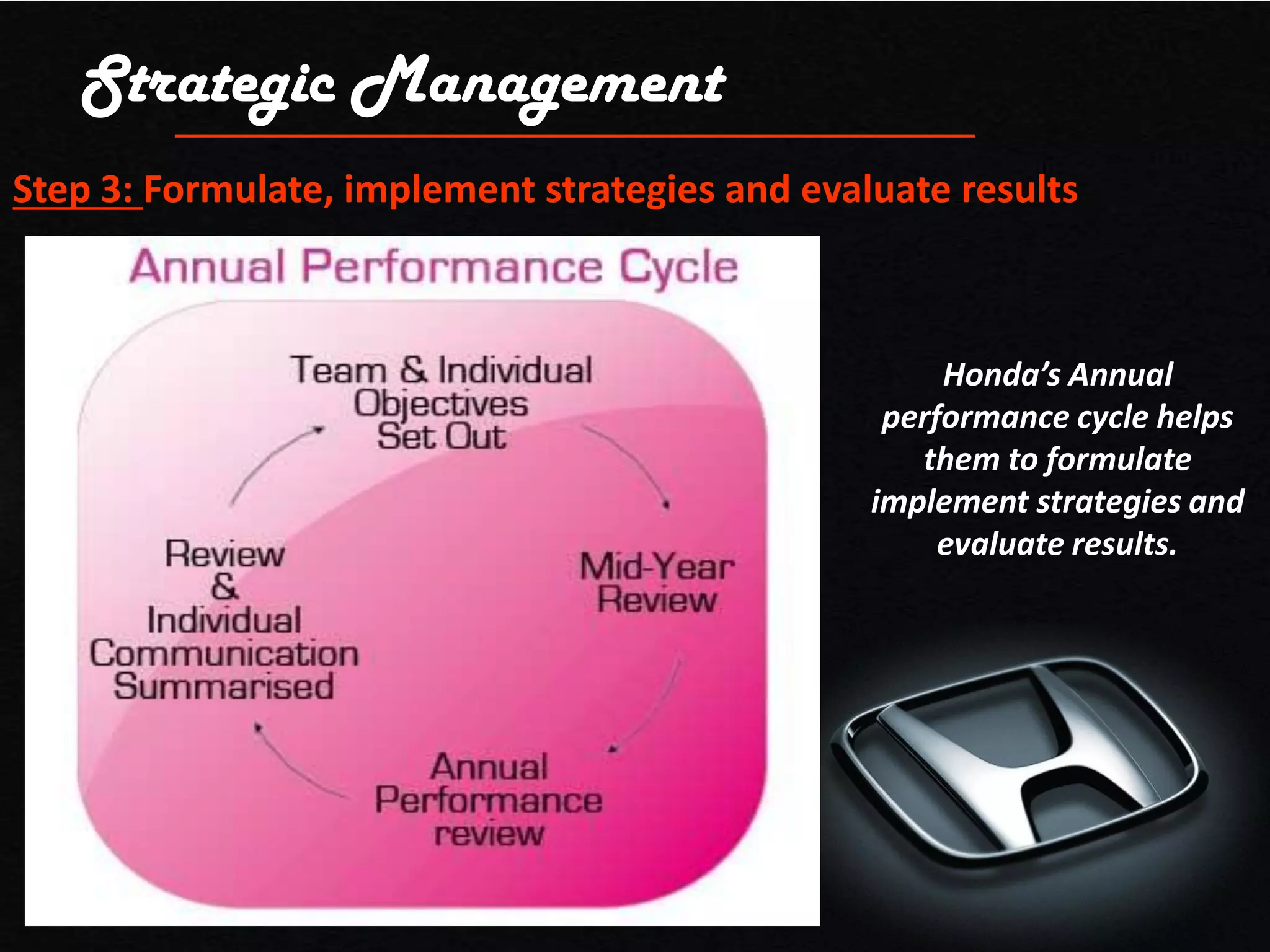 Strategic Management

Step 3: Formulate, implement strategies and evaluate results

Annual Performance Cycle

Team & Individual Objectives Set Out

Mid-Year Review

Annual Performance review

Review & Individual Communication Summarised

Honda's Annual performance cycle helps them to formulate implement strategies and evaluate results.